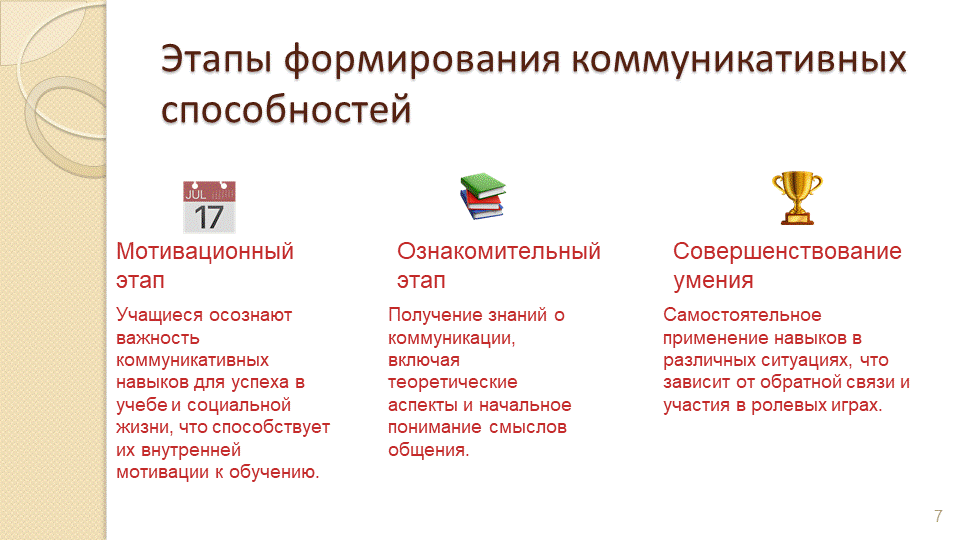 Этапы формирования коммуникативных способностей

JUL
17

Мотивационный этап

Учащиеся осознают важность коммуникативных навыков для успеха в учебе и социальной жизни, что способствует их внутренней мотивации к обучению.

Ознакомительный этап

Получение знаний о коммуникации, включая теоретические аспекты и начальное понимание смыслов общения.

Совершенствование умения

Самостоятельное применение навыков в различных ситуациях, что зависит от обратной связи и участия в ролевых играх.

7